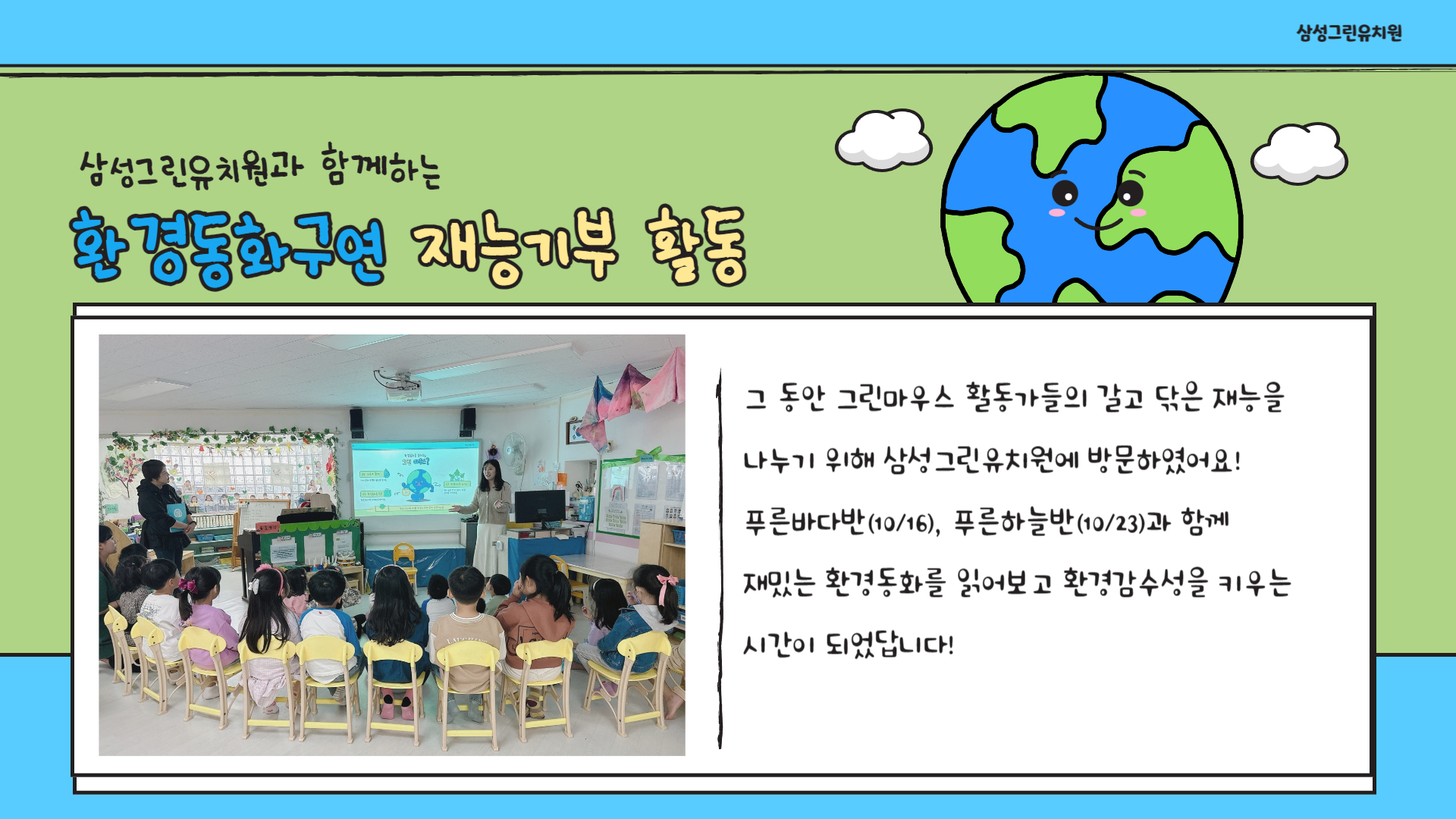 삼성그린유치원

삼성그린유치원과 함께하는

환경동화구연 재능기부 활동

그 동안 그린마우스 활동가들의 갈고 닦은 재능을 나누기 위해 삼성그린유치원에 방문하였어요! 푸른바다반(10/16), 푸른하늘반(10/23)과 함께 재밌는 환경동화를 읽어보고 환경감수성을 키우는 시간이 되었답니다!